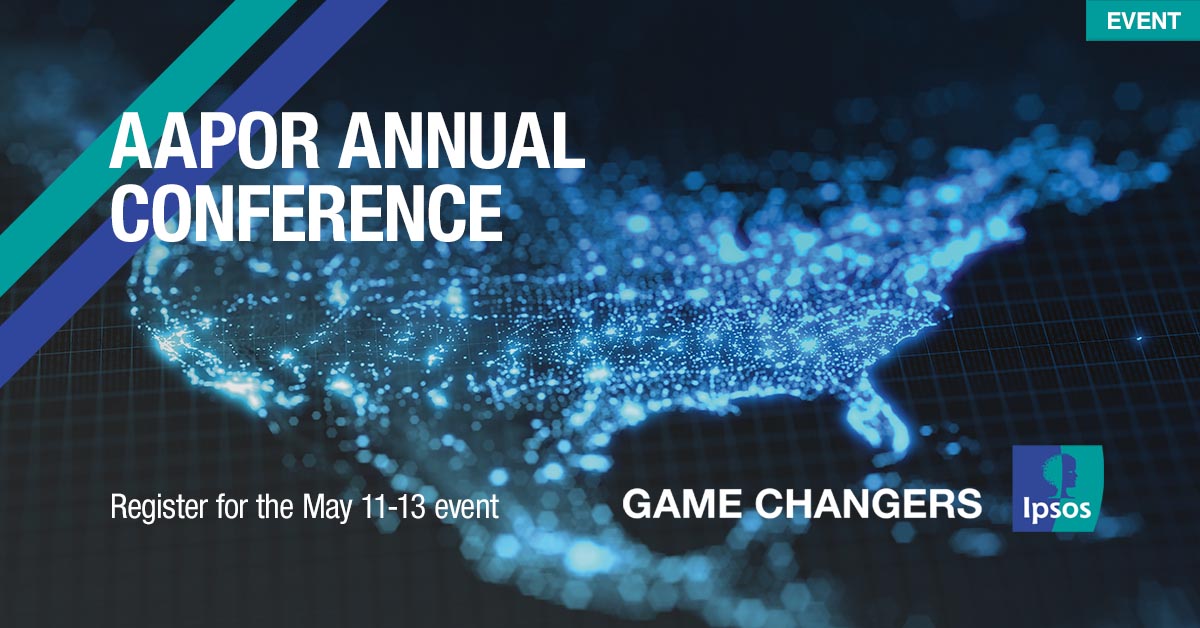 EVENT

AAPOR ANNUAL CONFERENCE

Register for the May 11-13 event

GAME CHANGERS

Ipsos